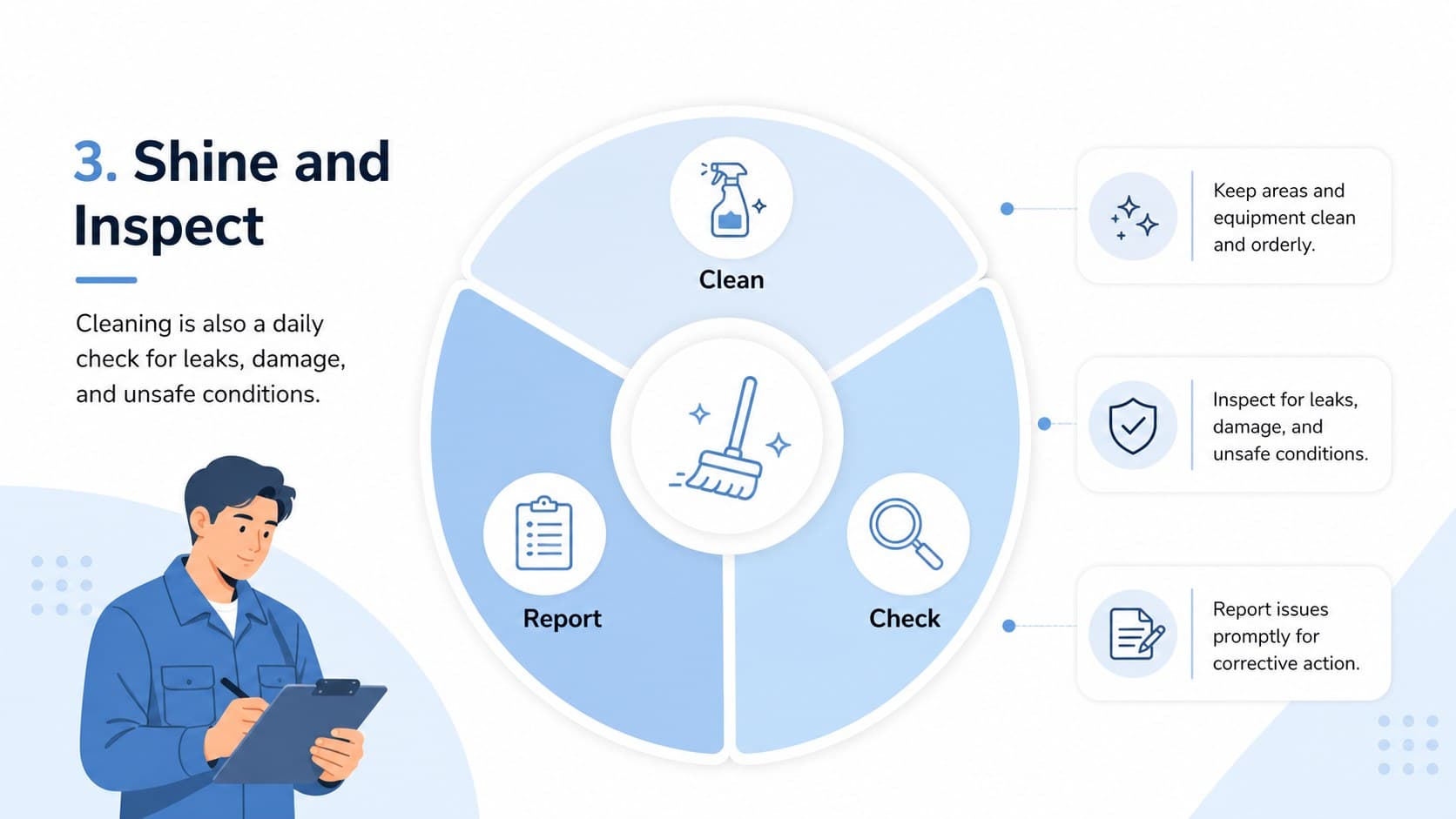 3. Shine and Inspect

Cleaning is also a daily check for leaks, damage, and unsafe conditions.

Clean

Report

Check

Keep areas and equipment clean and orderly.

Inspect for leaks, damage, and unsafe conditions.

Report issues promptly for corrective action.